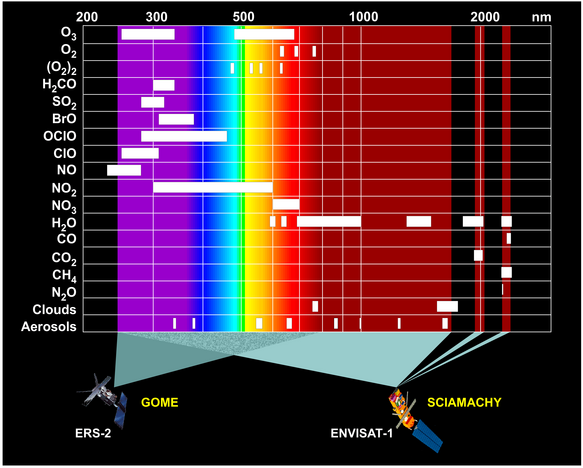 200 300 500 1000 2000 nm

$O_3$
$O_2$
$(O_2)_2$
$H_2CO$
$SO_2$
BrO
OClO
ClO
NO
$NO_2$
$NO_3$
$H_2O$
CO
$CO_2$
$CH_4$
$N_2O$
Clouds
Aerosols

GOME
ERS-2
SCIAMACHY
ENVISAT-1